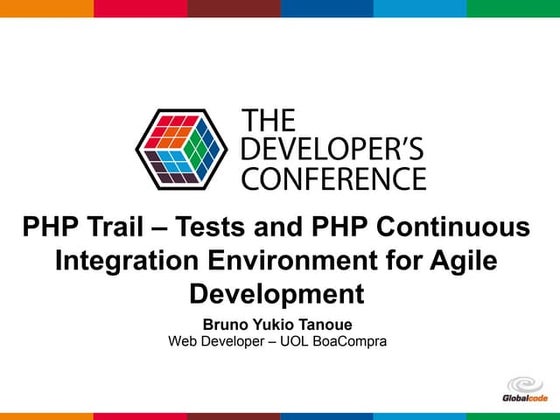 THE DEVELOPER'S CONFERENCE

PHP Trail – Tests and PHP Continuous Integration Environment for Agile Development

Bruno Yukio Tanoue
Web Developer – UOL BoaCompra

Globalcode